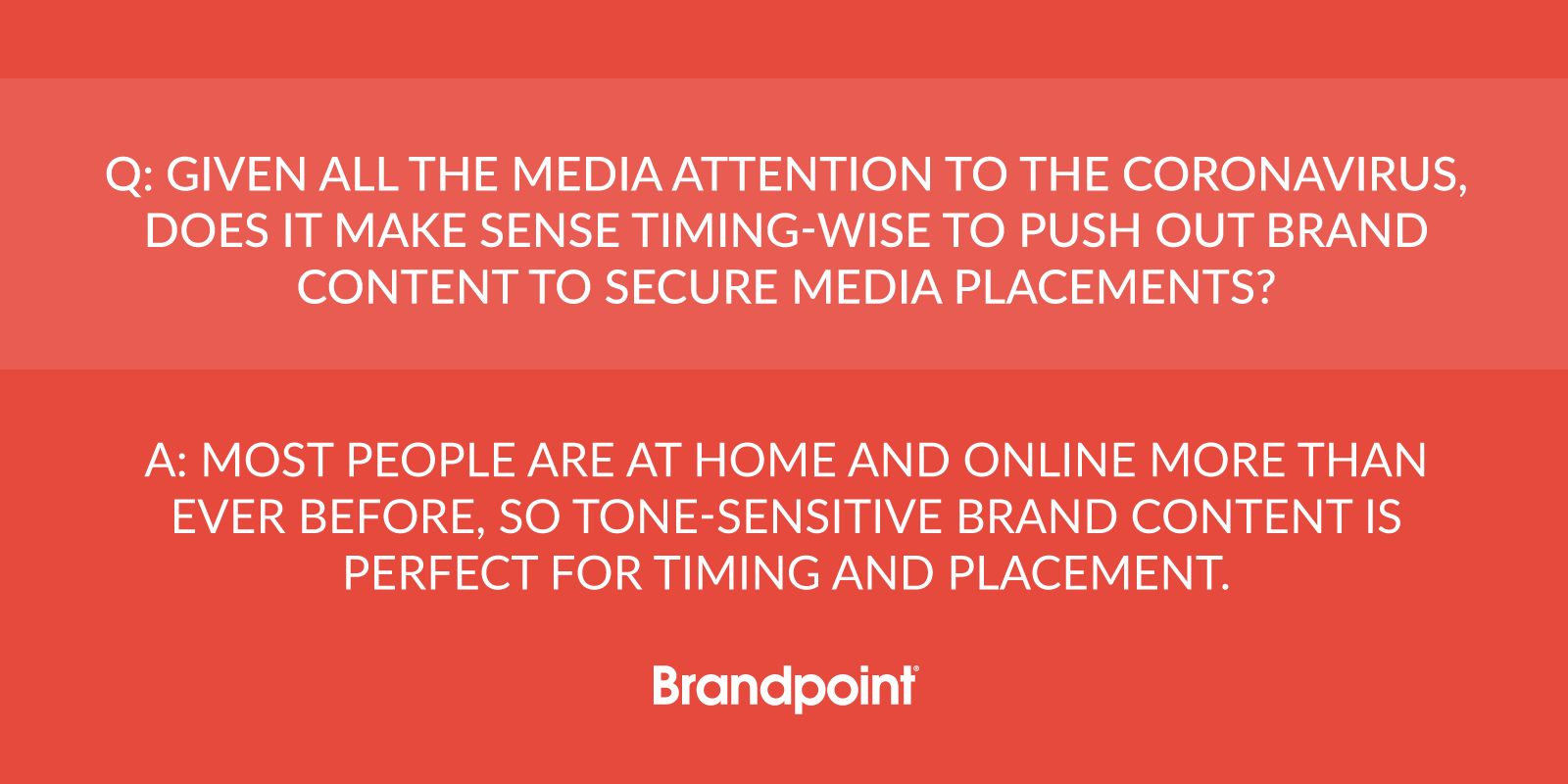 Q: GIVEN ALL THE MEDIA ATTENTION TO THE CORONAVIRUS, DOES IT MAKE SENSE TIMING-WISE TO PUSH OUT BRAND CONTENT TO SECURE MEDIA PLACEMENTS?

A: MOST PEOPLE ARE AT HOME AND ONLINE MORE THAN EVER BEFORE, SO TONE-SENSITIVE BRAND CONTENT IS PERFECT FOR TIMING AND PLACEMENT.

Brandpoint®